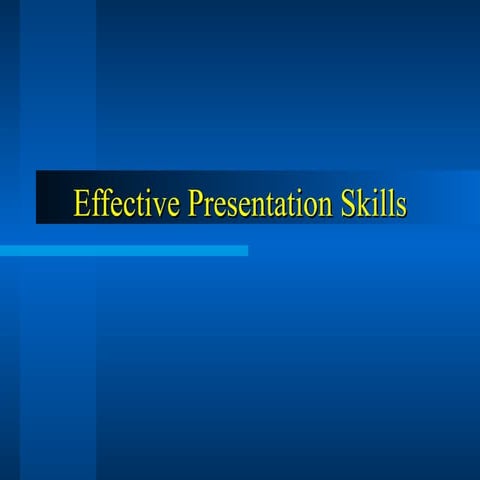 Effective Presentation Skills